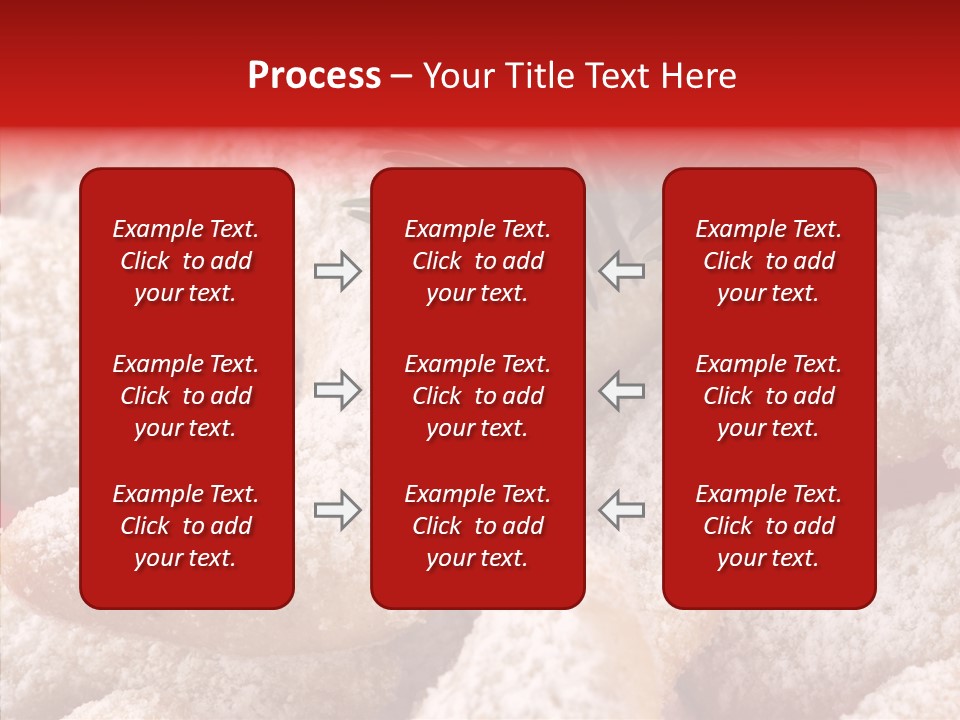 Process – Your Title Text Here

Example Text. Click to add your text.

Example Text. Click to add your text.

Example Text. Click to add your text.

Example Text. Click to add your text.

Example Text. Click to add your text.

Example Text. Click to add your text.

Example Text. Click to add your text.

Example Text. Click to add your text.

Example Text. Click to add your text.